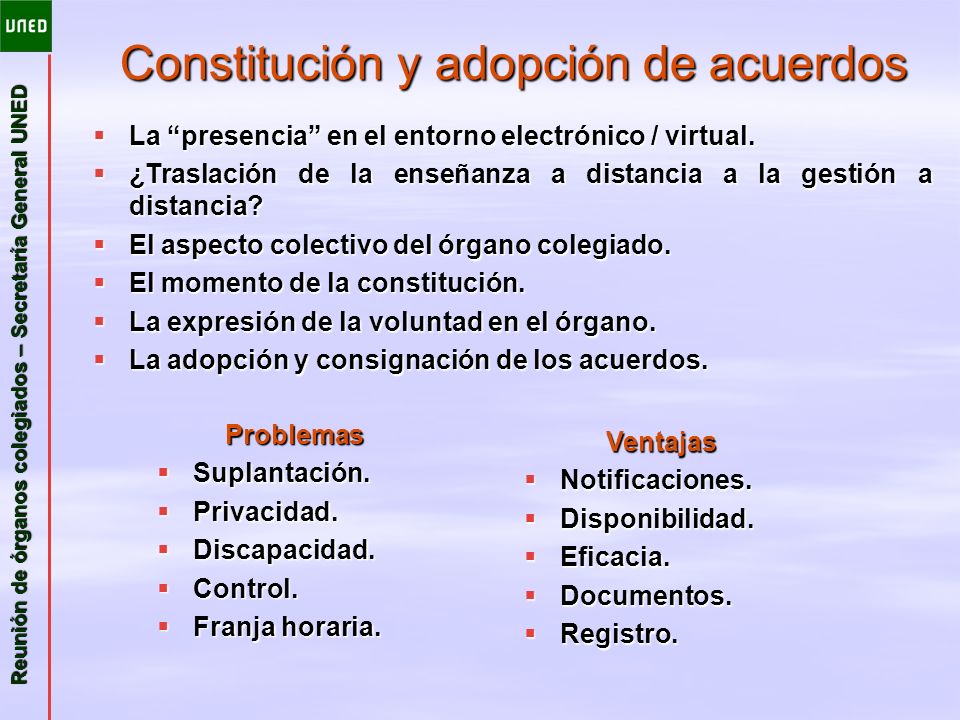 UNED

Reunión de órganos colegiados – Secretaría General UNED

Constitución y adopción de acuerdos

- La “presencia” en el entorno electrónico / virtual.
- ¿Traslación de la enseñanza a distancia a la gestión a distancia?
- El aspecto colectivo del órgano colegiado.
- El momento de la constitución.
- La expresión de la voluntad en el órgano.
- La adopción y consignación de los acuerdos.

Problemas
- Suplantación.
- Privacidad.
- Discapacidad.
- Control.
- Franja horaria.

Ventajas
- Notificaciones.
- Disponibilidad.
- Eficacia.
- Documentos.
- Registro.